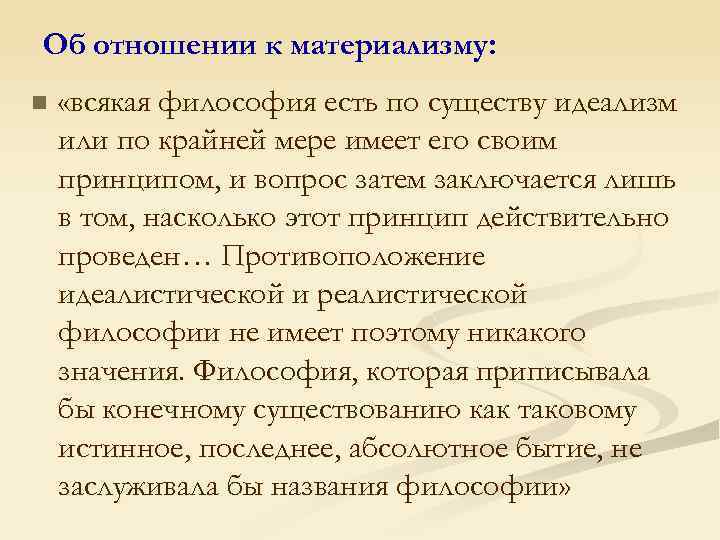 Об отношении к материализму:

«всякая философия есть по существу идеализм или по крайней мере имеет его своим принципом, и вопрос затем заключается лишь в том, насколько этот принцип действительно проведен… Противоположение идеалистической и реалистической философии не имеет поэтому никакого значения. Философия, которая приписывала бы конечному существованию как таковому истинное, последнее, абсолютное бытие, не заслуживала бы названия философии»